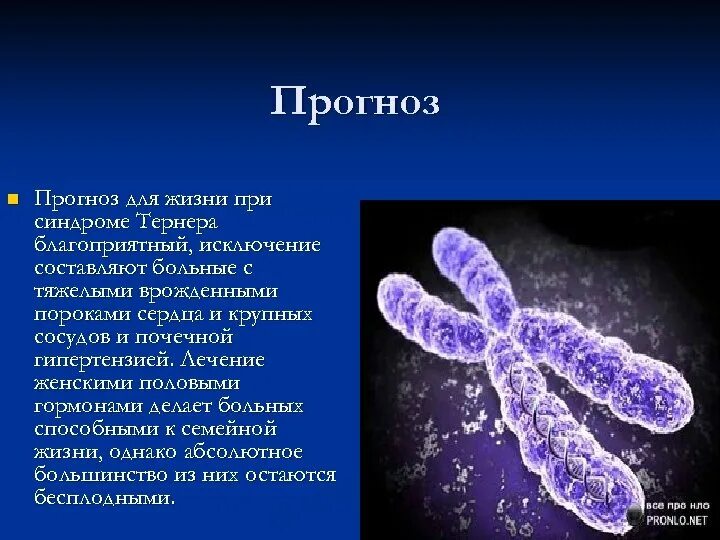 Прогноз

Прогноз для жизни при синдроме Тернера благоприятный, исключение составляют больные с тяжелыми врожденными пороками сердца и крупных сосудов и почечной гипертензией. Лечение женскими половыми гормонами делает больных способными к семейной жизни, однако абсолютное большинство из них остаются бесплодными.

все про нло
PRONLO.NET